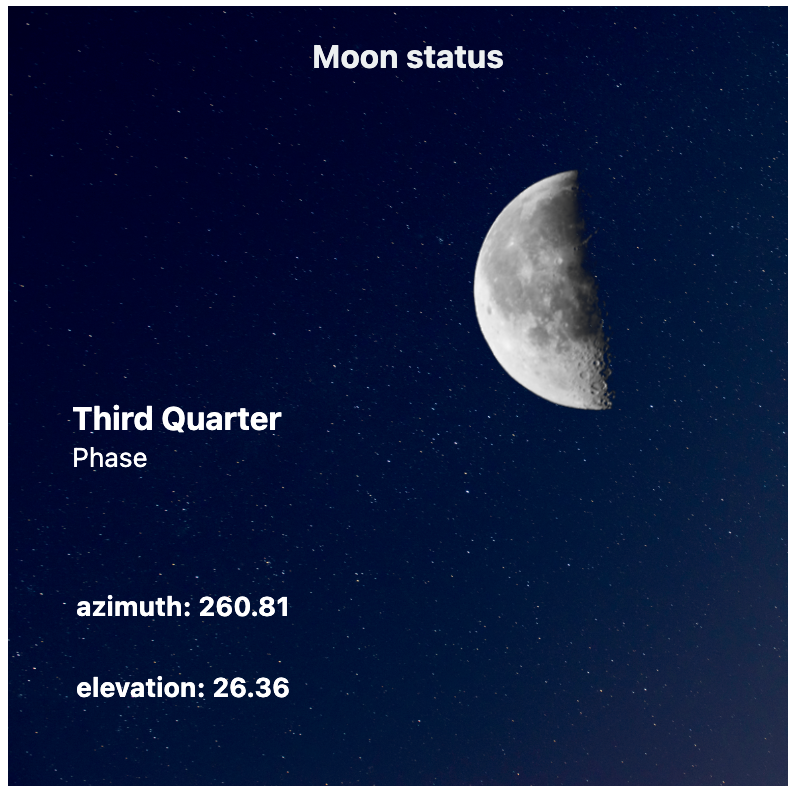 Moon status

Third Quarter
Phase

azimuth: 260.81

elevation: 26.36